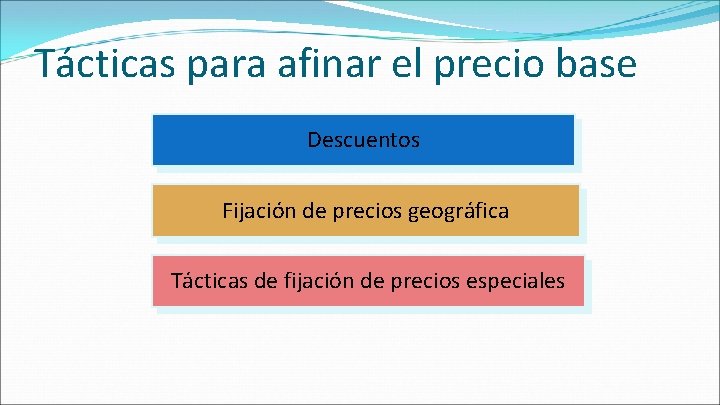 Tácticas para afinar el precio base

Descuentos

Fijación de precios geográfica

Tácticas de fijación de precios especiales